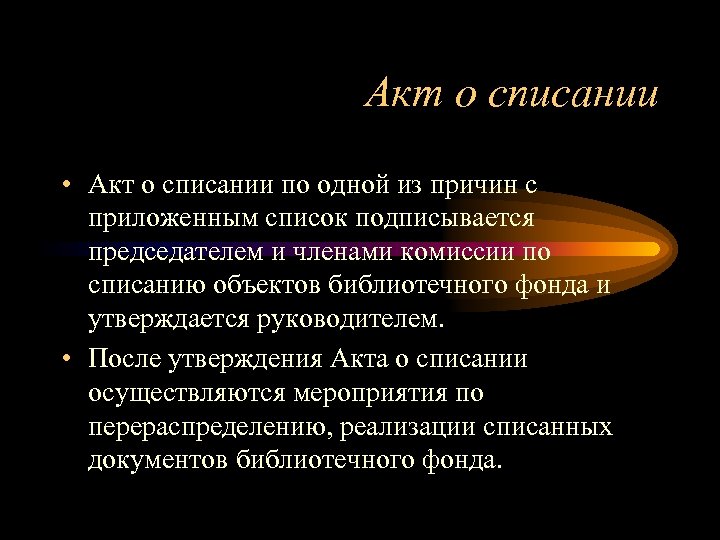 Акт о списании

• Акт о списании по одной из причин с приложенным список подписывается председателем и членами комиссии по списанию объектов библиотечного фонда и утверждается руководителем.

• После утверждения Акта о списании осуществляются мероприятия по перераспределению, реализации списанных документов библиотечного фонда.